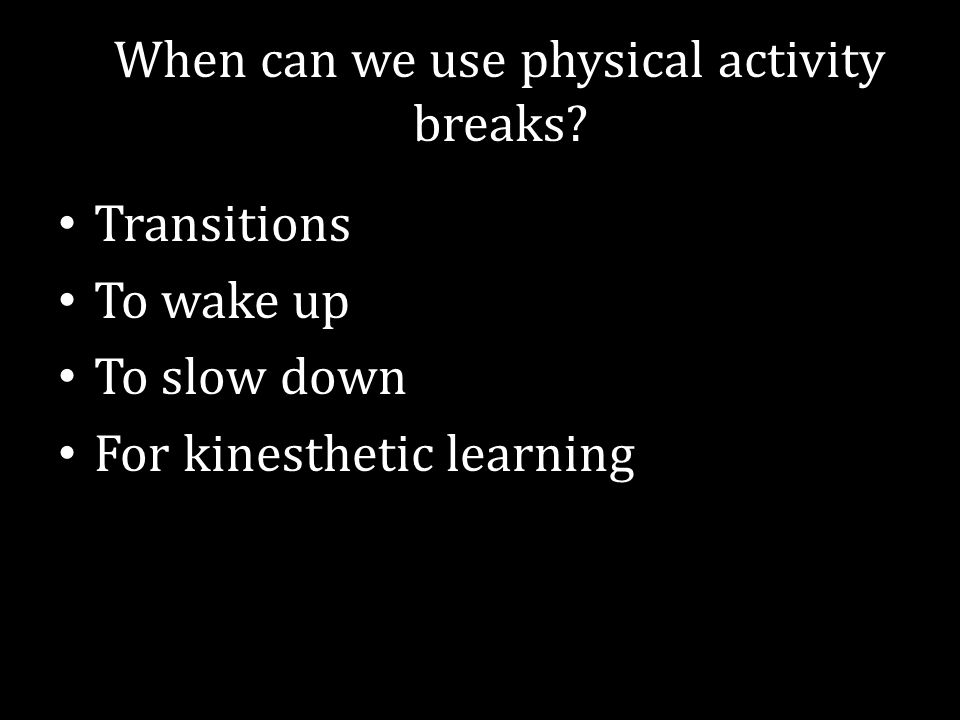 When can we use physical activity breaks?

• Transitions
• To wake up
• To slow down
• For kinesthetic learning